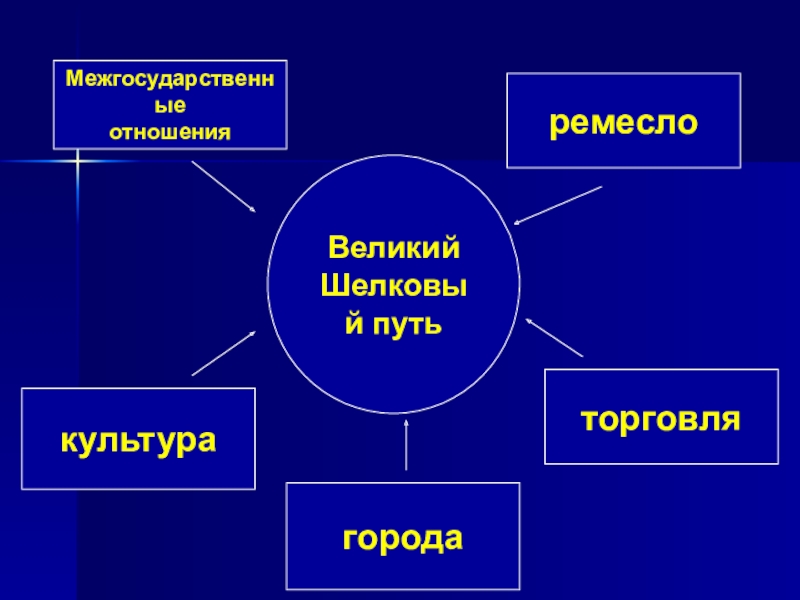 Межгосударственные отношения

ремесло

Великий Шелковый путь

культура

торговля

города